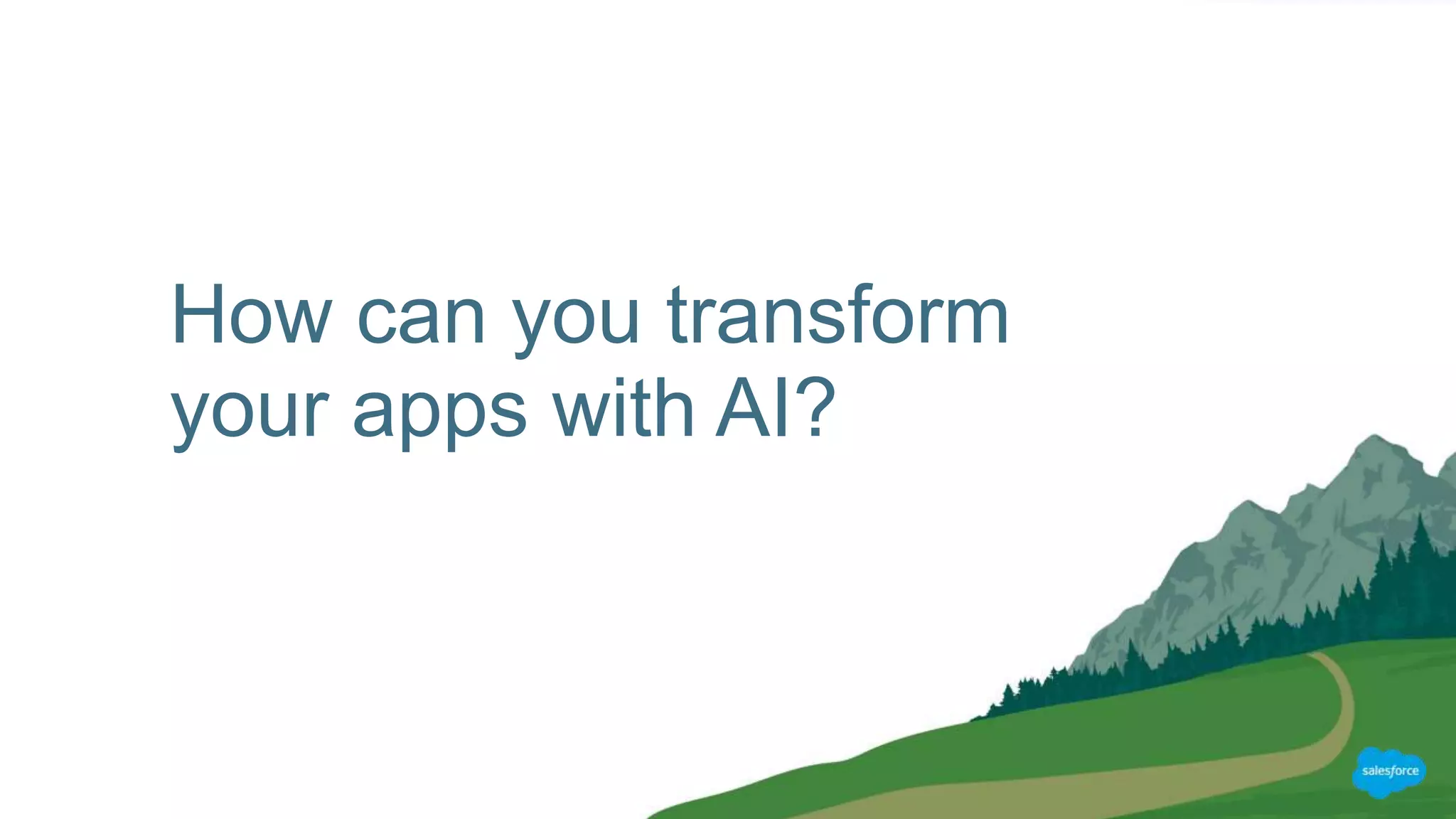 How can you transform your apps with AI?

salesforce